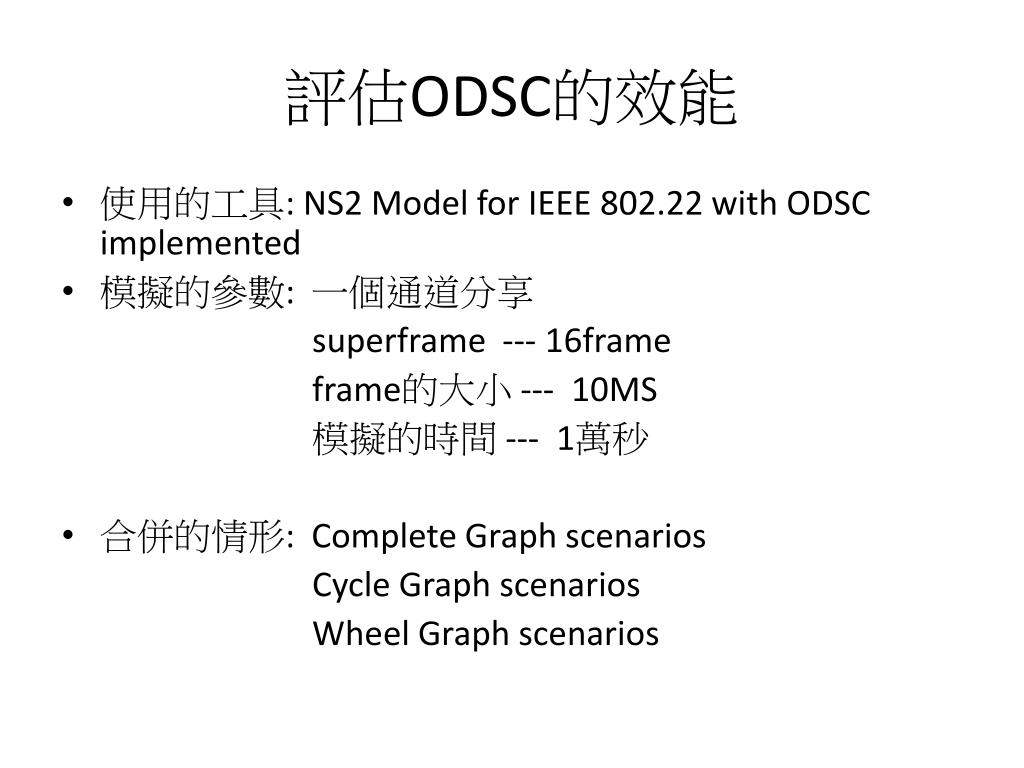 評估ODSC的效能

• 使用的工具: NS2 Model for IEEE 802.22 with ODSC implemented
• 模擬的參數: 一個通道分享
superframe --- 16frame
frame的大小 --- 10MS
模擬的時間 --- 1萬秒

• 合併的情形: Complete Graph scenarios
Cycle Graph scenarios
Wheel Graph scenarios